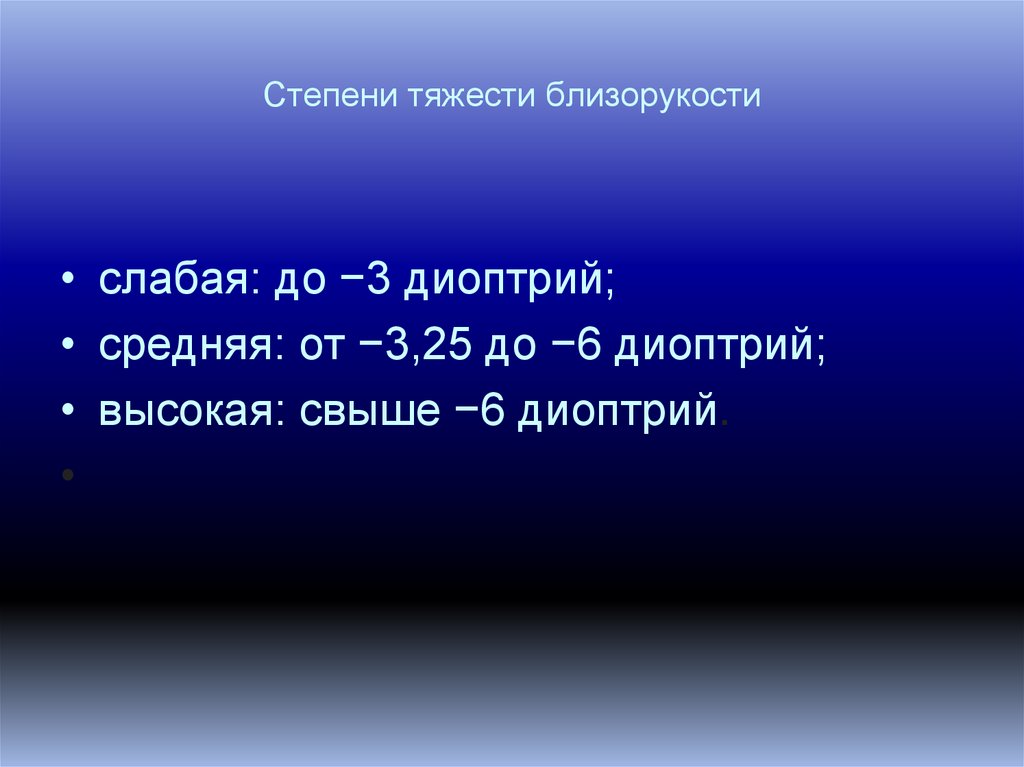 Степени тяжести близорукости

• слабая: до −3 диоптрий;
• средняя: от −3,25 до −6 диоптрий;
• высокая: свыше −6 диоптрий.
•